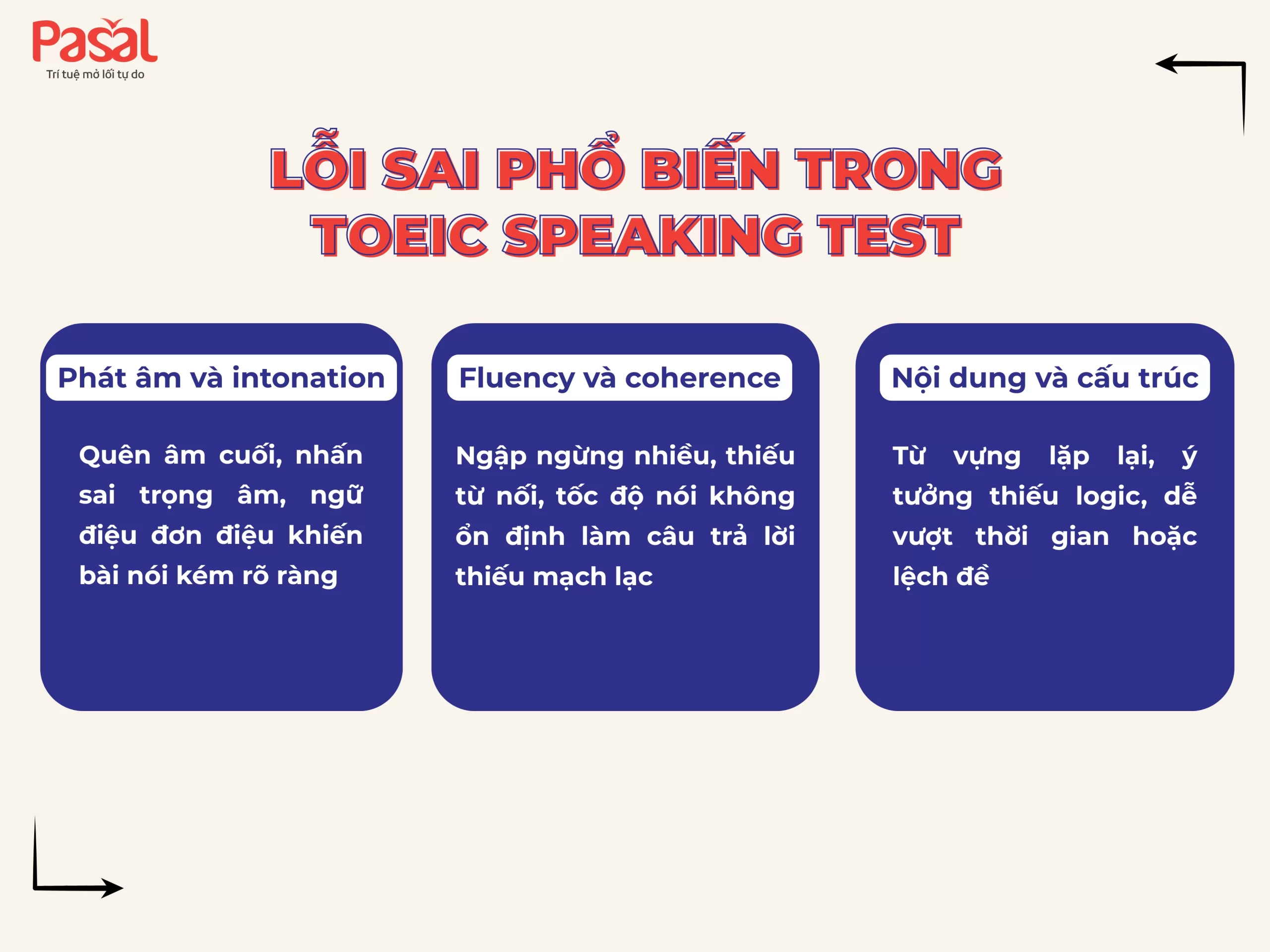 Pasal
Trí tuệ mở lối tự do

LỖI SAI PHỔ BIẾN TRONG TOEIC SPEAKING TEST

Phát âm và intonation

Quên âm cuối, nhấn sai trọng âm, ngữ điệu đơn điệu khiến bài nói kém rõ ràng

Fluency và coherence

Ngập ngừng nhiều, thiếu từ nối, tốc độ nói không ổn định làm câu trả lời thiếu mạch lạc

Nội dung và cấu trúc

Từ vựng lặp lại, ý tưởng thiếu logic, dễ vượt thời gian hoặc lệch đề